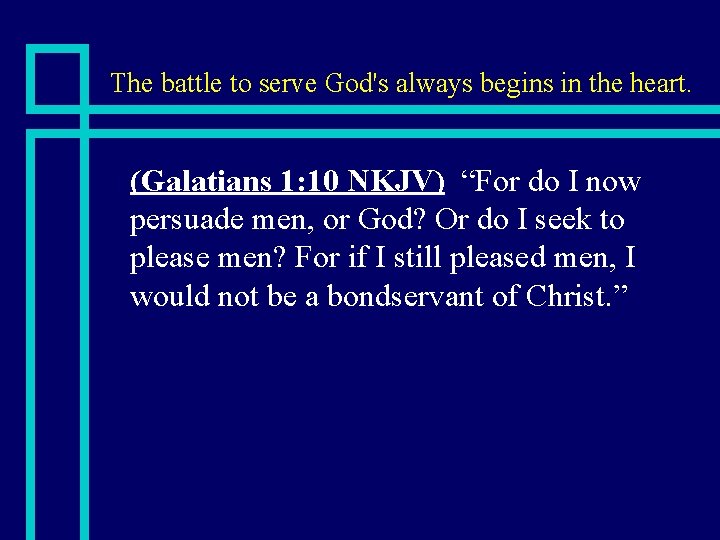 The battle to serve God's always begins in the heart.

(Galatians 1:10 NKJV) “For do I now persuade men, or God? Or do I seek to please men? For if I still pleased men, I would not be a bondservant of Christ.”